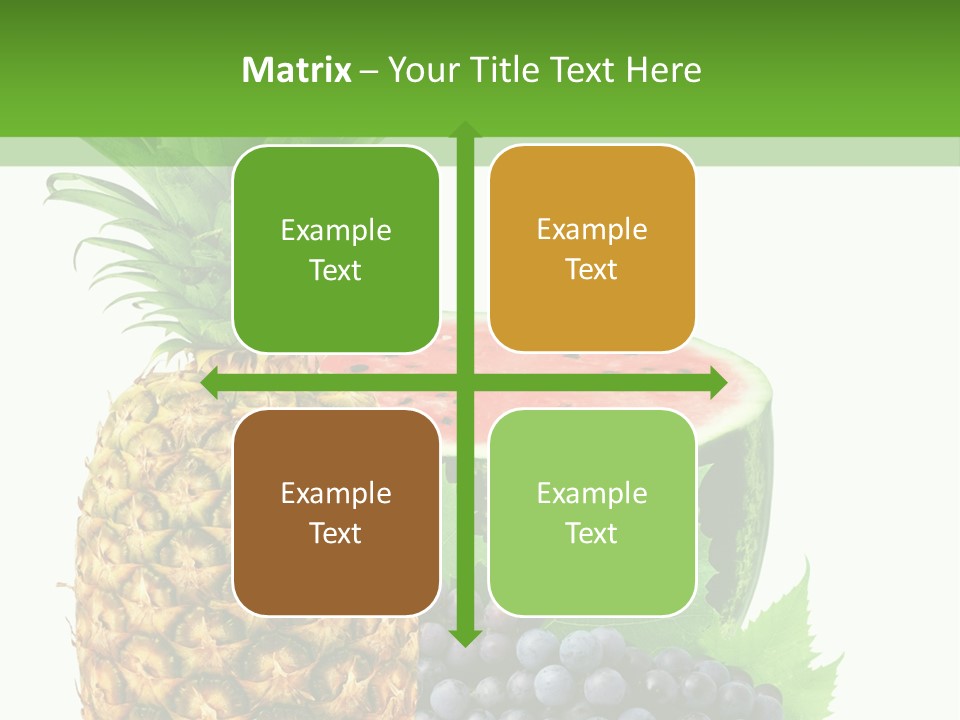 Matrix – Your Title Text Here

Example Text

Example Text

Example Text

Example Text